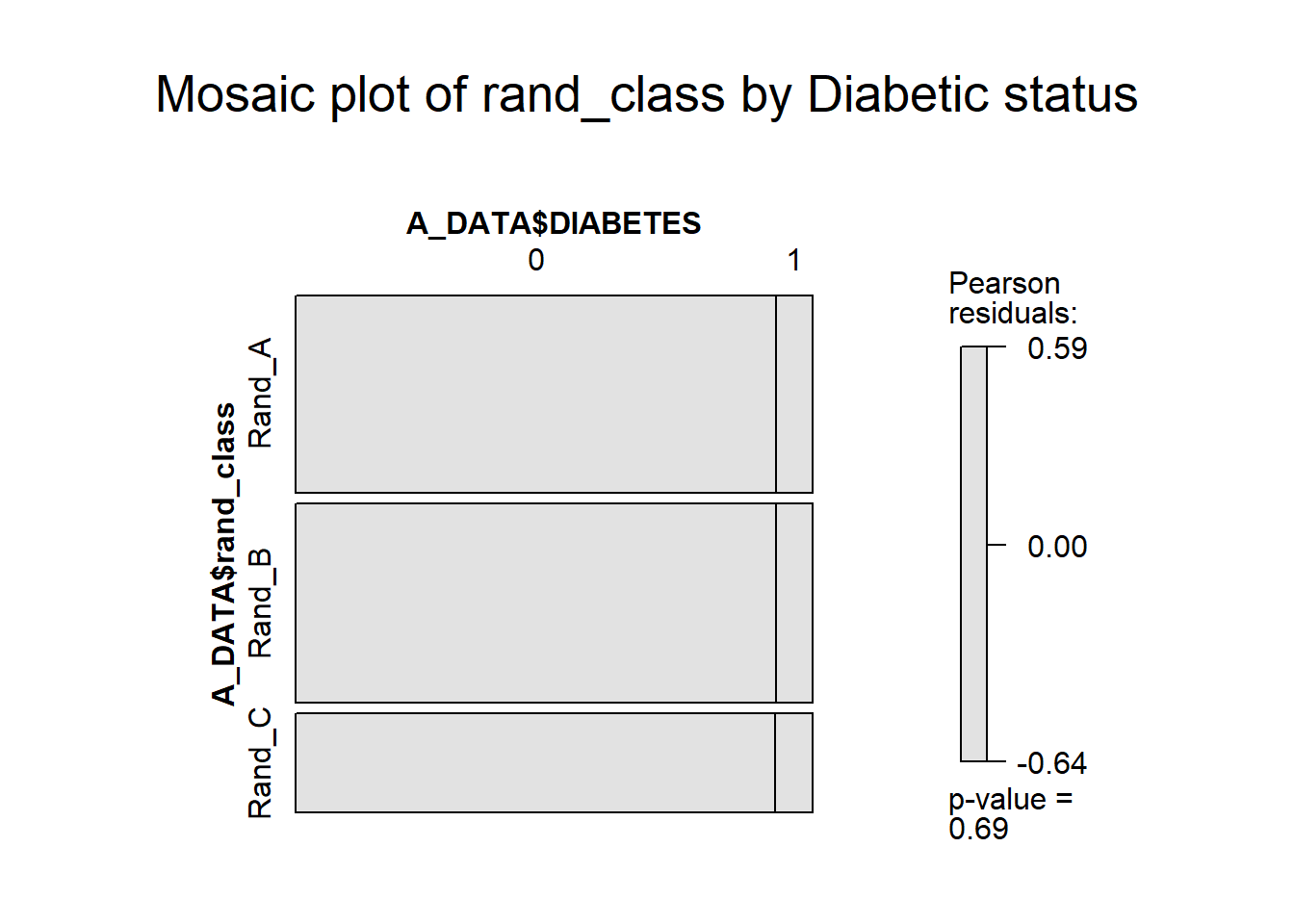 Mosaic plot of rand_class by Diabetic status

A_DATA$DIABETES

0

1

A_DATA$rand_class

Rand_A

Rand_B

Rand_C

Pearson residuals:

0.59

0.00

-0.64

p-value = 0.69